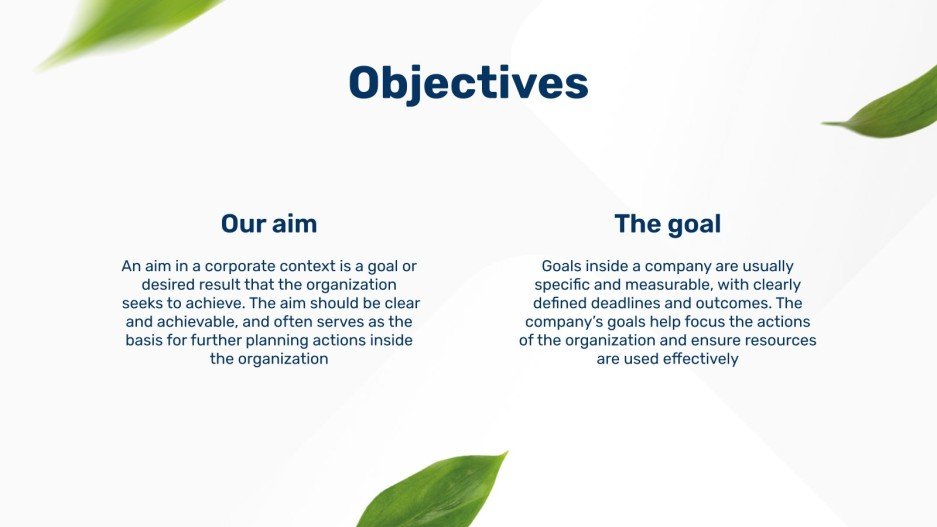 Objectives

Our aim

An aim in a corporate context is a goal or desired result that the organization seeks to achieve. The aim should be clear and achievable, and often serves as the basis for further planning actions inside the organization

The goal

Goals inside a company are usually specific and measurable, with clearly defined deadlines and outcomes. The company's goals help focus the actions of the organization and ensure resources are used effectively